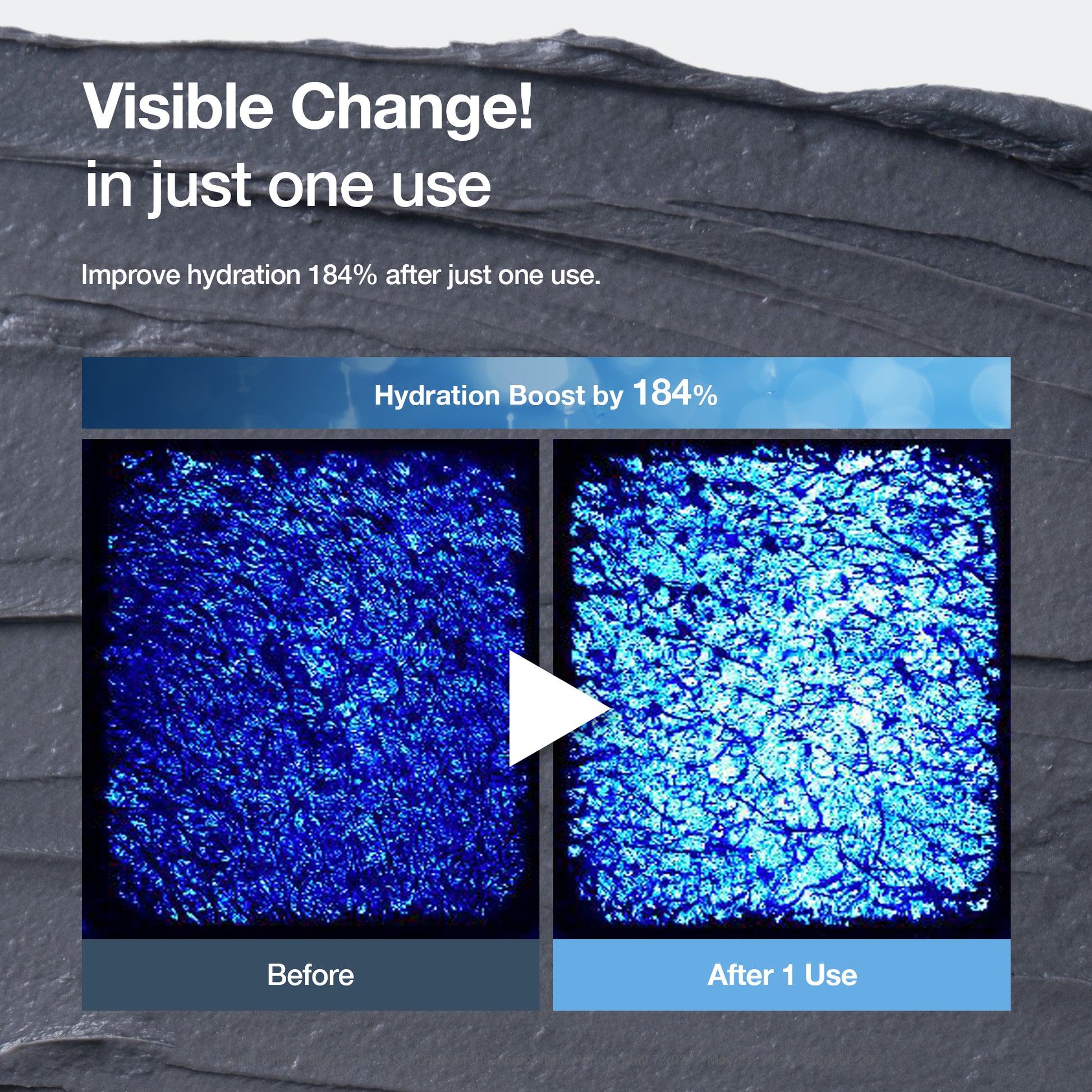 Visible Change!
in just one use

Improve hydration 184% after just one use.

Hydration Boost by 184%

Before

After 1 Use